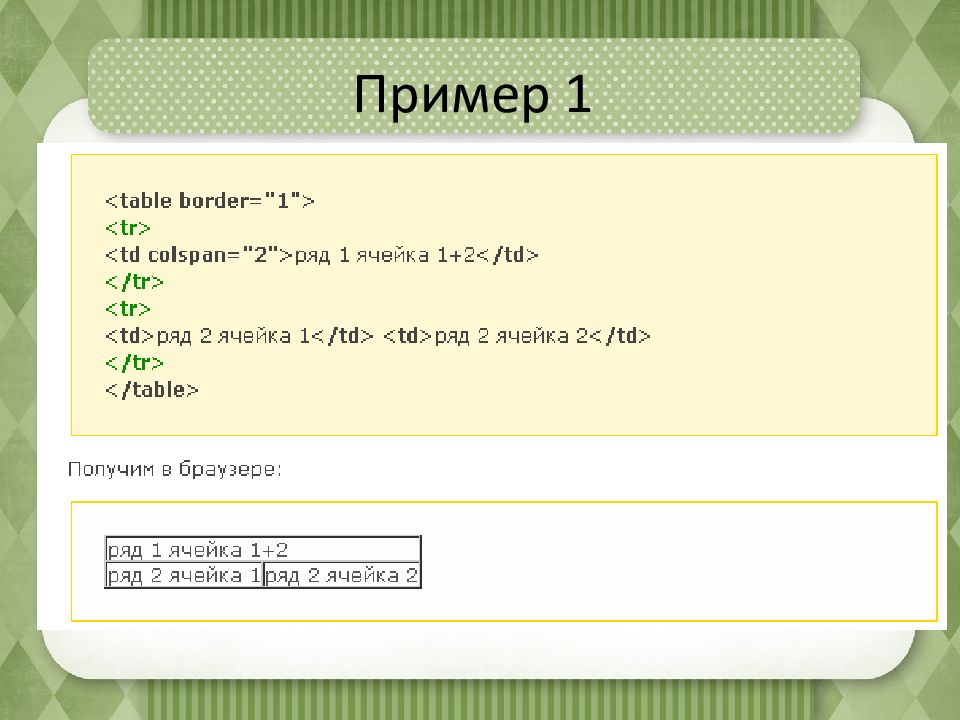 Пример 1

<table border="1">
<tr>
<td colspan="2">ряд 1 ячейка 1+2</td>
</tr>
<tr>
<td>ряд 2 ячейка 1</td> <td>ряд 2 ячейка 2</td>
</tr>
</table>

Получим в браузере:

| ряд 1 ячейка 1+2 | |
|---|---|
| ряд 2 ячейка 1 | ряд 2 ячейка 2 |